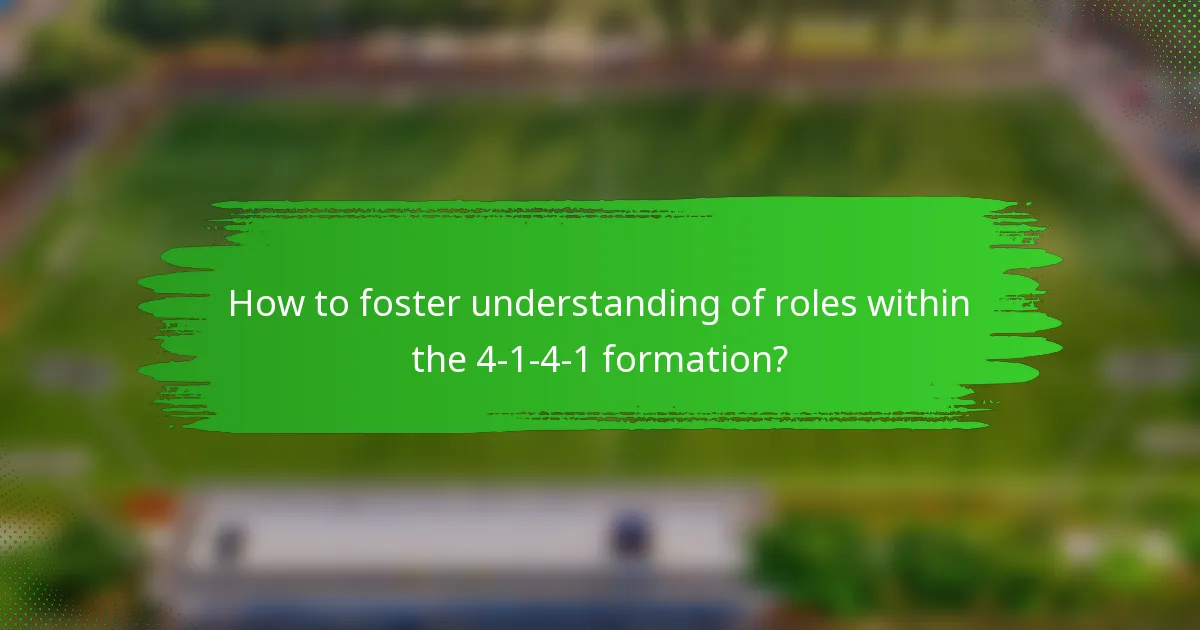 How to foster understanding of roles within the 4-1-4-1 formation?